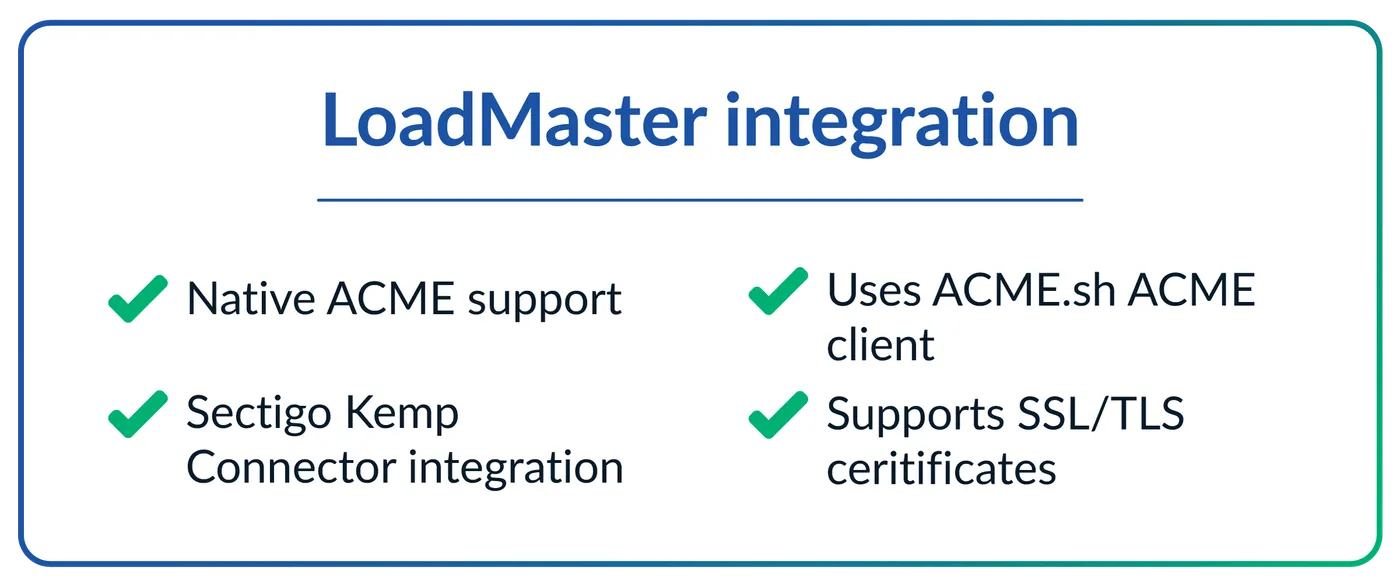 LoadMaster integration

Native ACME support

Sectigo Kemp Connector integration

Uses ACME.sh ACME client

Supports SSL/TLS ceritificates